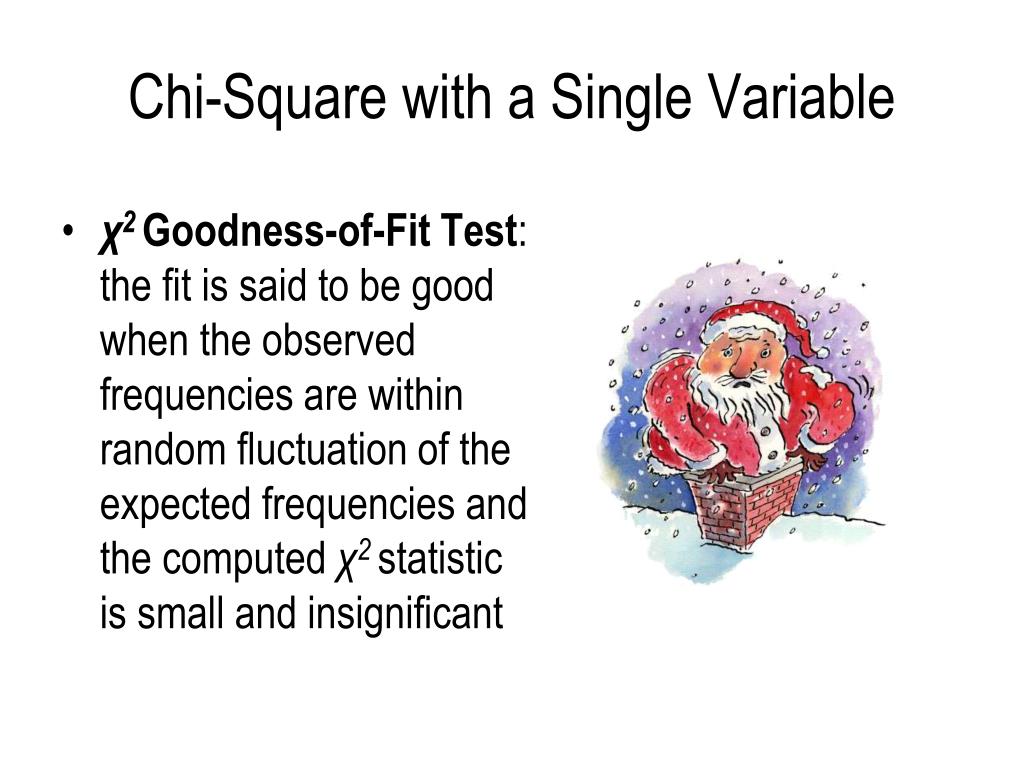 Chi-Square with a Single Variable

• $\chi^2$ Goodness-of-Fit Test: the fit is said to be good when the observed frequencies are within random fluctuation of the expected frequencies and the computed $\chi^2$ statistic is small and insignificant